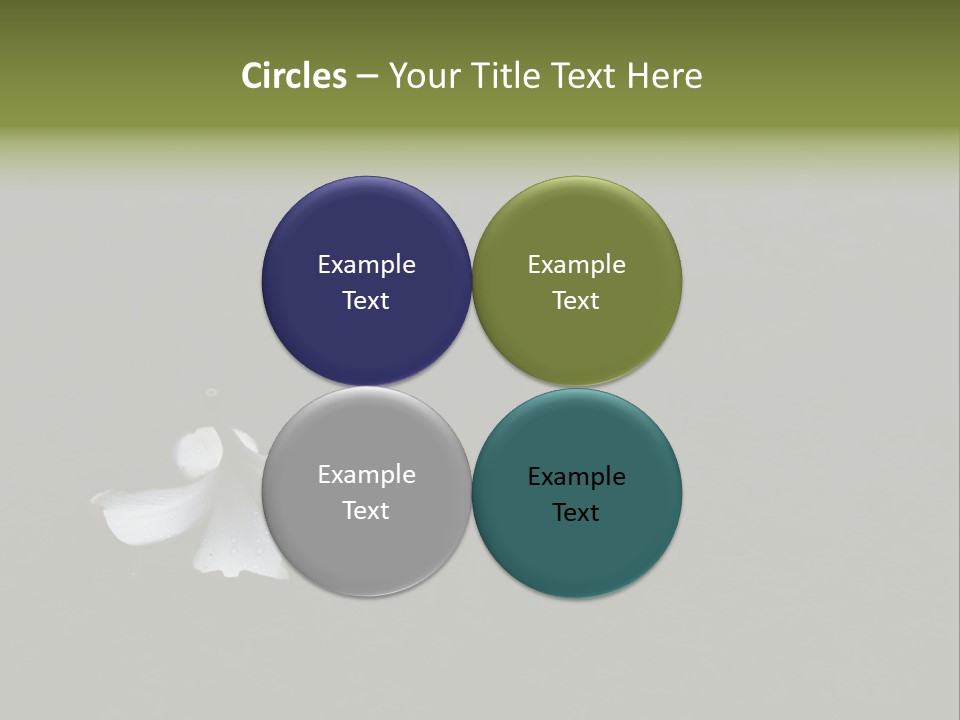 Circles – Your Title Text Here

Example Text

Example Text

Example Text

Example Text